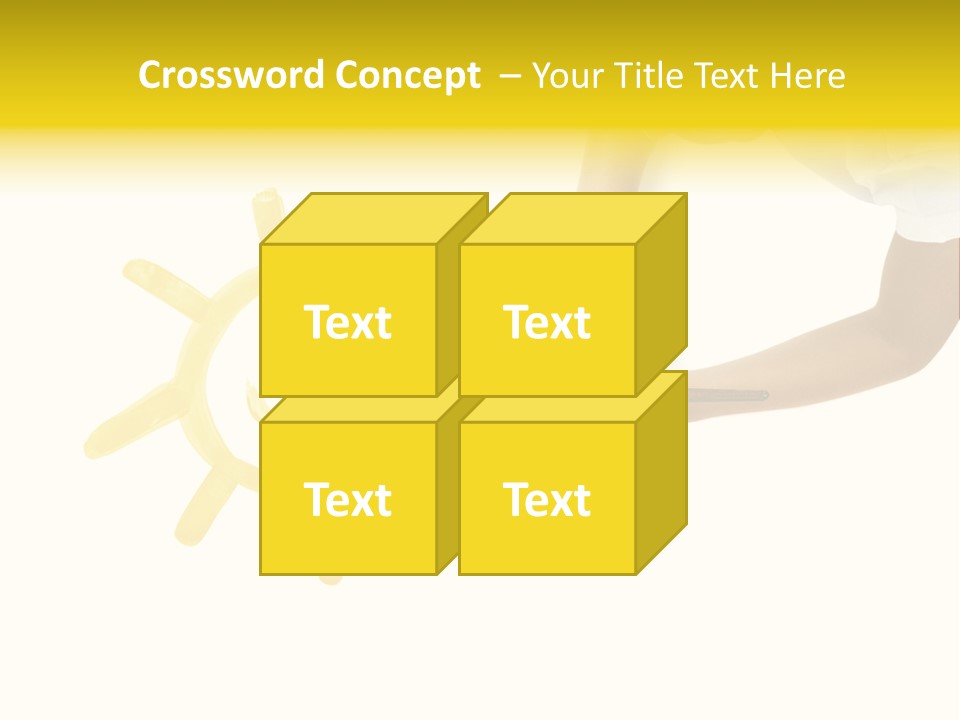 Crossword Concept – Your Title Text Here

Text

Text

Text

Text